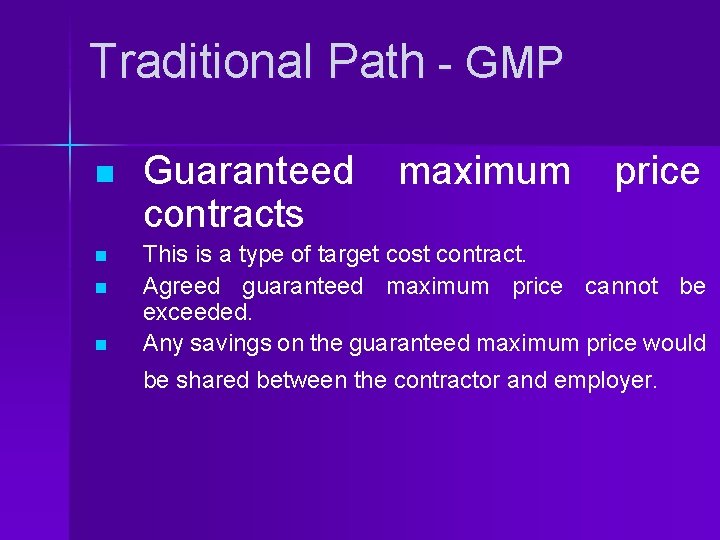 Traditional Path - GMP

Guaranteed maximum price contracts

This is a type of target cost contract.

Agreed guaranteed maximum price cannot be exceeded.

Any savings on the guaranteed maximum price would be shared between the contractor and employer.